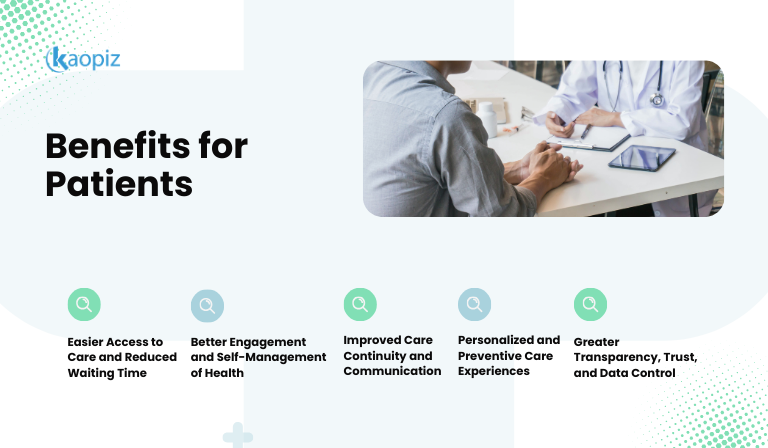 kaopiz

Benefits for Patients

Easier Access to Care and Reduced Waiting Time

Better Engagement and Self-Management of Health

Improved Care Continuity and Communication

Personalized and Preventive Care Experiences

Greater Transparency, Trust, and Data Control